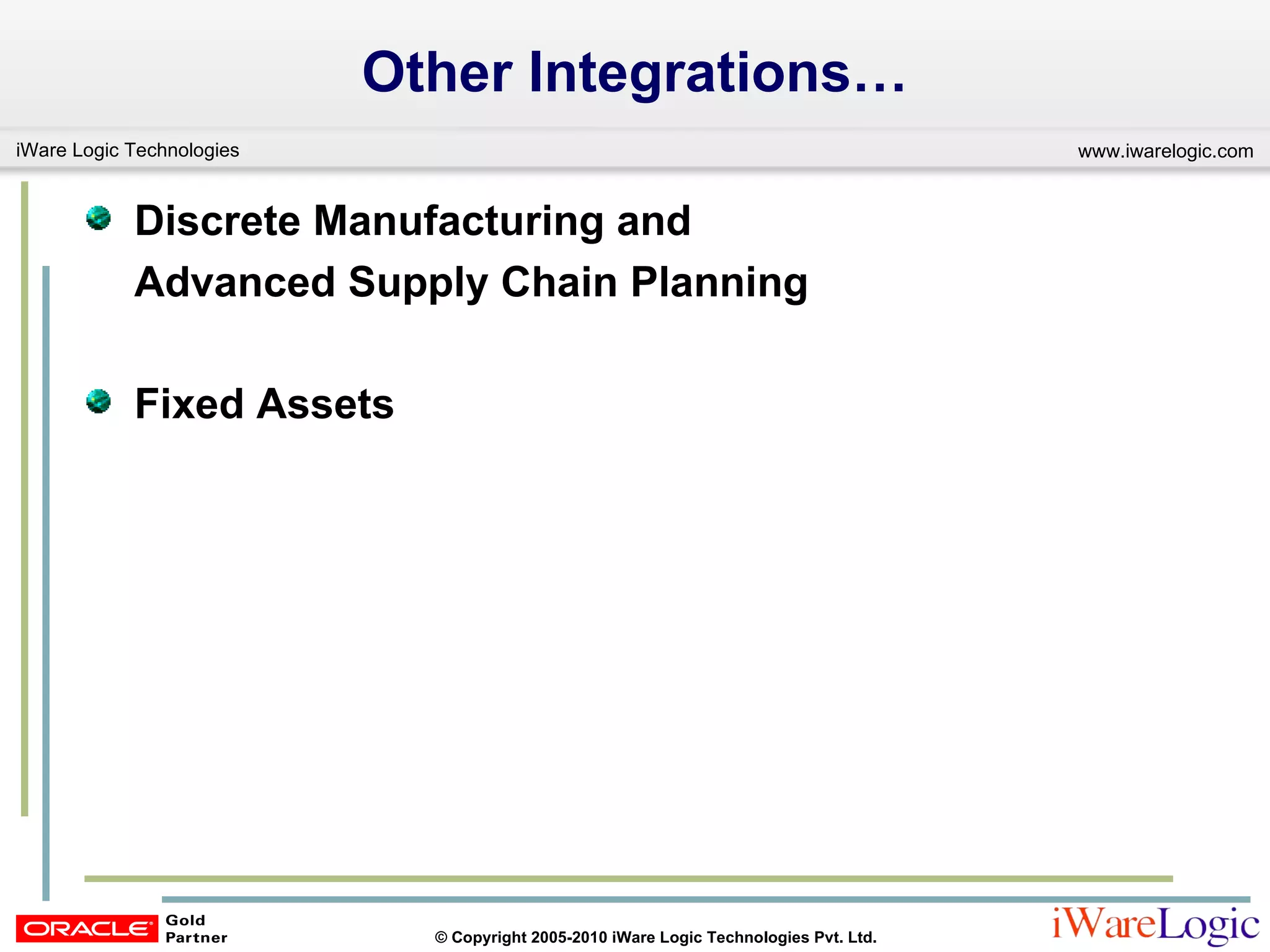 Other Integrations…

iWare Logic Technologies

www.iwarelogic.com

Discrete Manufacturing and Advanced Supply Chain Planning

Fixed Assets

ORACLE Gold Partner

© Copyright 2005-2010 iWare Logic Technologies Pvt. Ltd.

iWareLogic